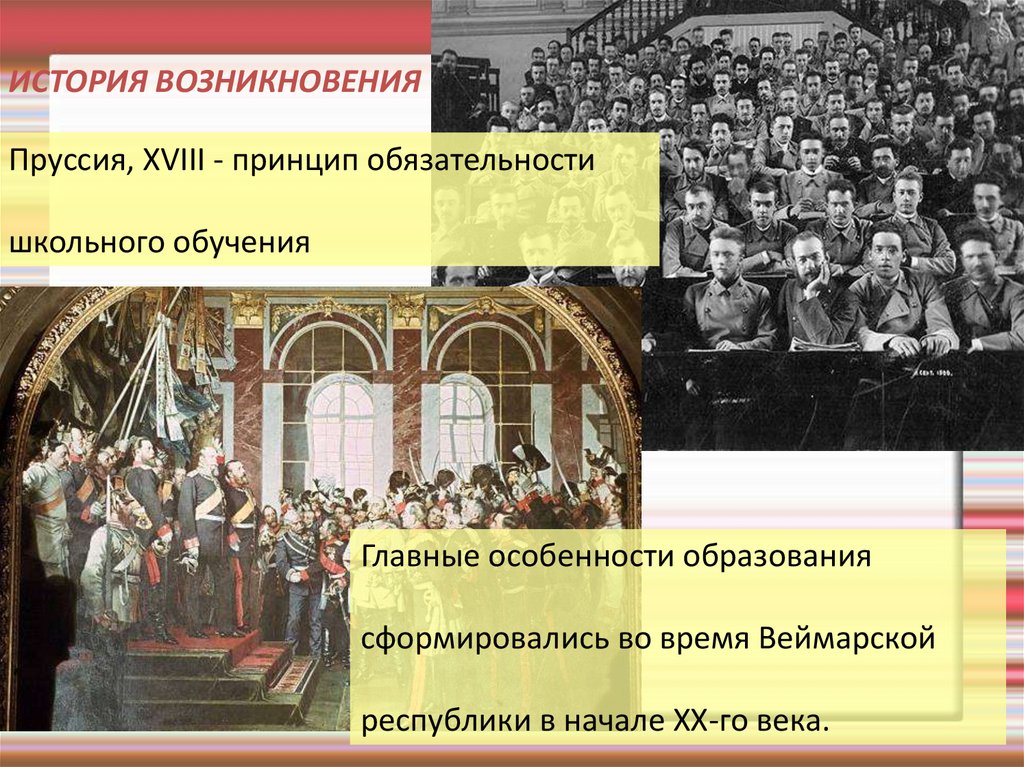 ИСТОРИЯ ВОЗНИКНОВЕНИЯ

Пруссия, XVIII - принцип обязательности

школьного обучения

Главные особенности образования

сформировались во время Веймарской

республики в начале XX-го века.